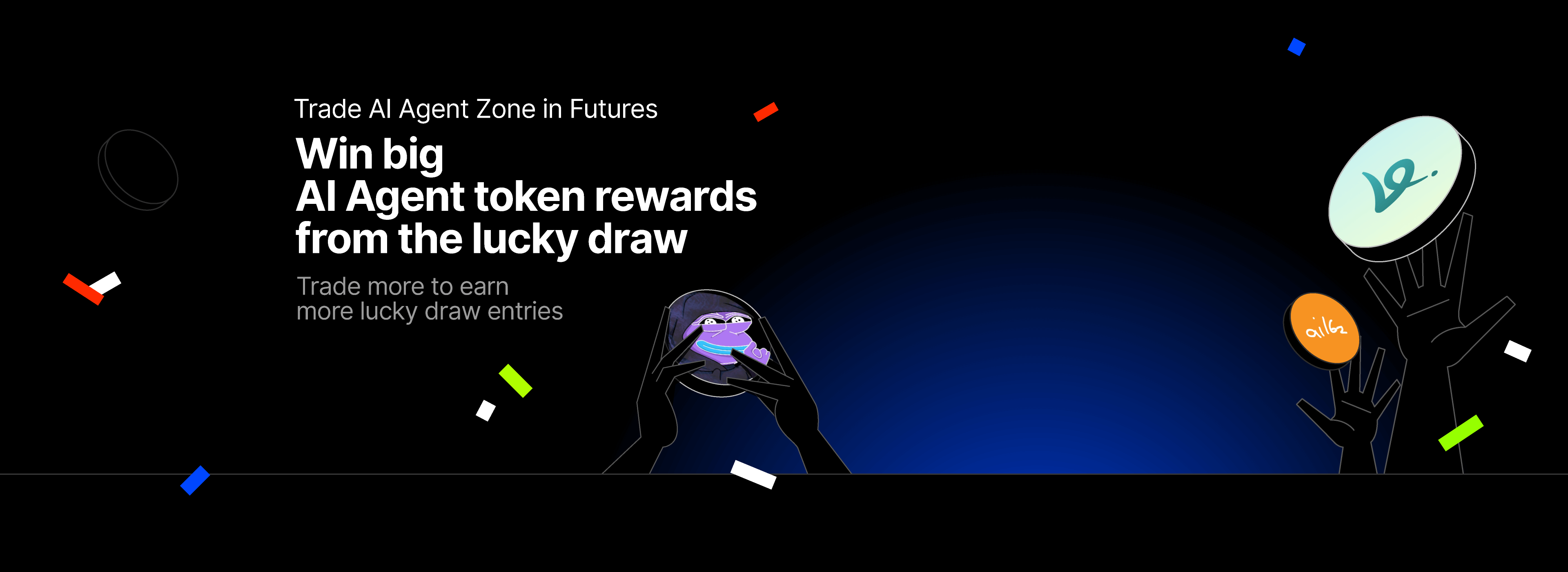 Trade AI Agent Zone in Futures

Win big
AI Agent token rewards
from the lucky draw

Trade more to earn
more lucky draw entries

ai16z